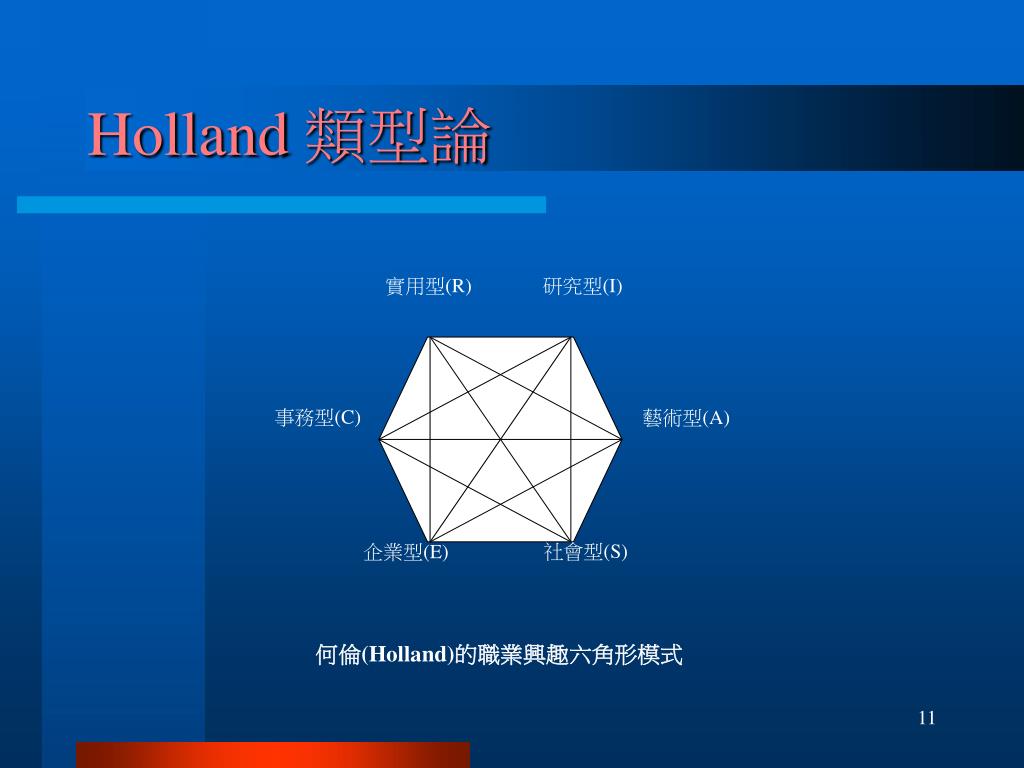 Holland 類型論

實用型(R)

研究型(I)

事務型(C)

藝術型(A)

企業型(E)

社會型(S)

何倫(Holland)的職業興趣六角形模式

11